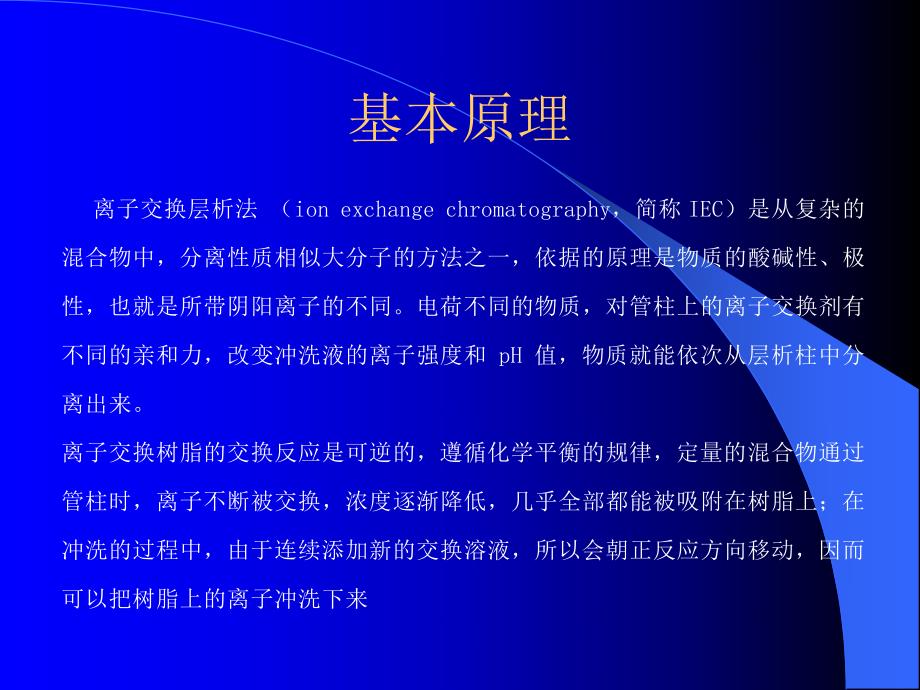 基本原理

离子交换层析法 （ion exchange chromatography，简称 IEC）是从复杂的混合物中，分离性质相似大分子的方法之一，依据的原理是物质的酸碱性、极性，也就是所带阴阳离子的不同。电荷不同的物质，对管柱上的离子交换剂有不同的亲和力，改变冲洗液的离子强度和 pH 值，物质就能依次从层析柱中分离出来。

离子交换树脂的交换反应是可逆的，遵循化学平衡的规律，定量的混合物通过管柱时，离子不断被交换，浓度逐渐降低，几乎全部都能被吸附在树脂上；在冲洗的过程中，由于连续添加新的交换溶液，所以会朝正反应方向移动，因而可以把树脂上的离子冲洗下来